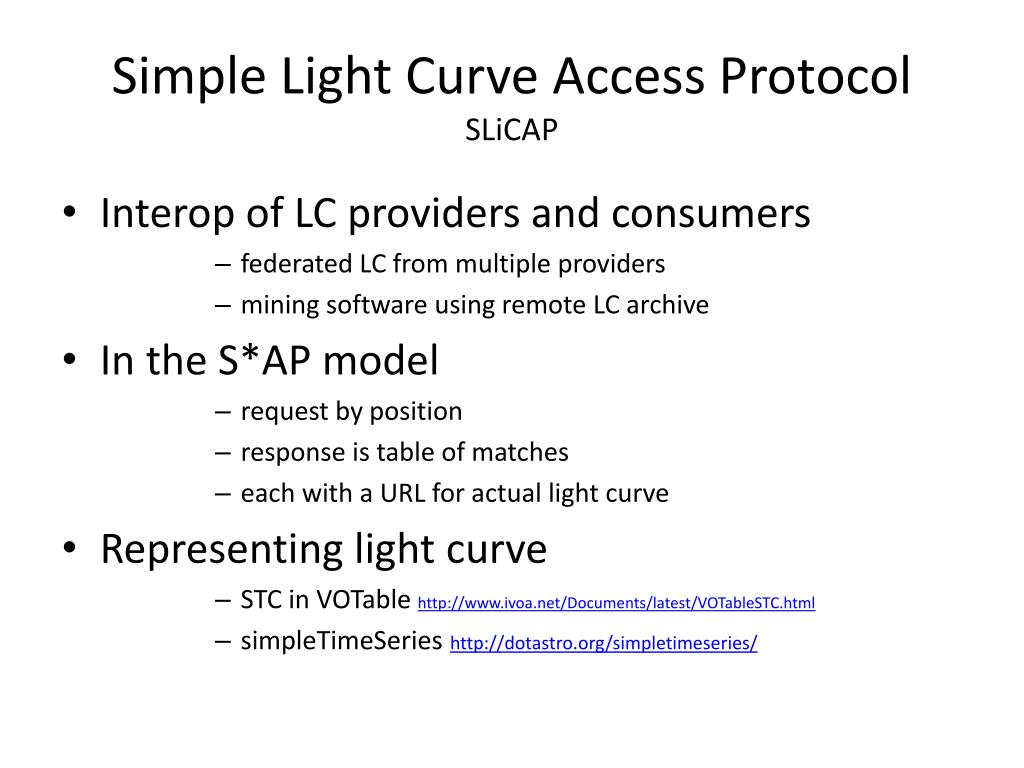 Simple Light Curve Access Protocol
SLiCAP

• Interop of LC providers and consumers
– federated LC from multiple providers
– mining software using remote LC archive

• In the S*AP model
– request by position
– response is table of matches
– each with a URL for actual light curve

• Representing light curve
– STC in VOTable http://www.ivoa.net/Documents/latest/VOTableSTC.html
– simpleTimeSeries http://dotastro.org/simpletimeseries/